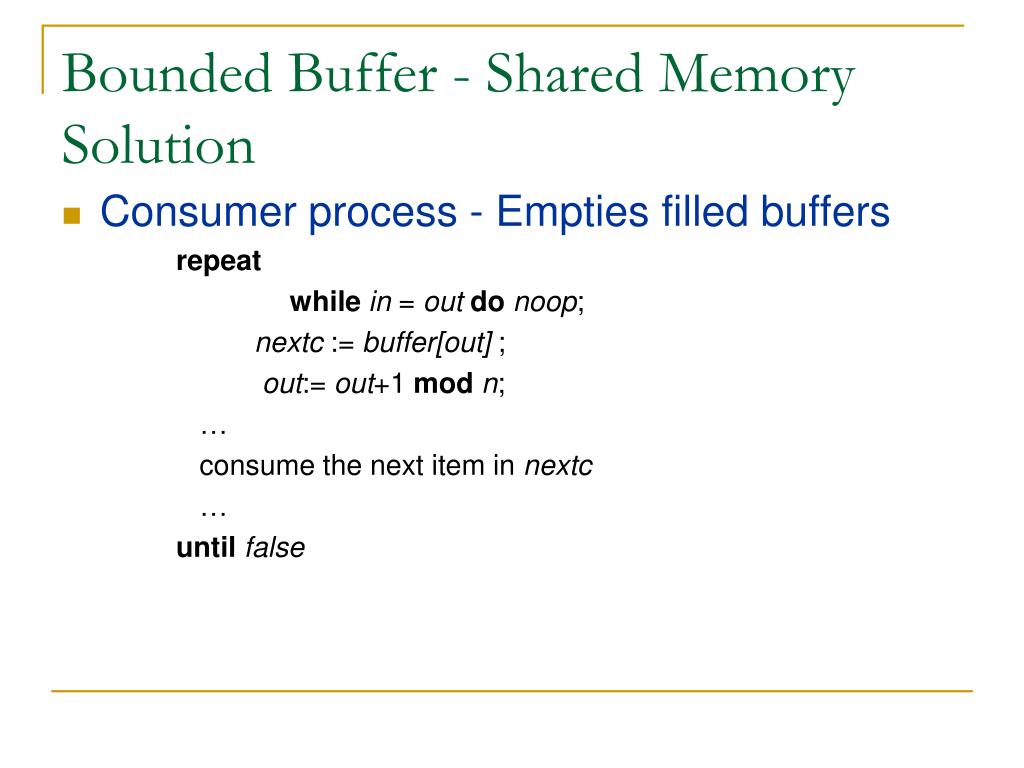 Bounded Buffer - Shared Memory Solution

Consumer process - Empties filled buffers

repeat
while in = out do noop;
nextc := buffer[out] ;
out:= out+1 mod n;
…
consume the next item in nextc
…
until false